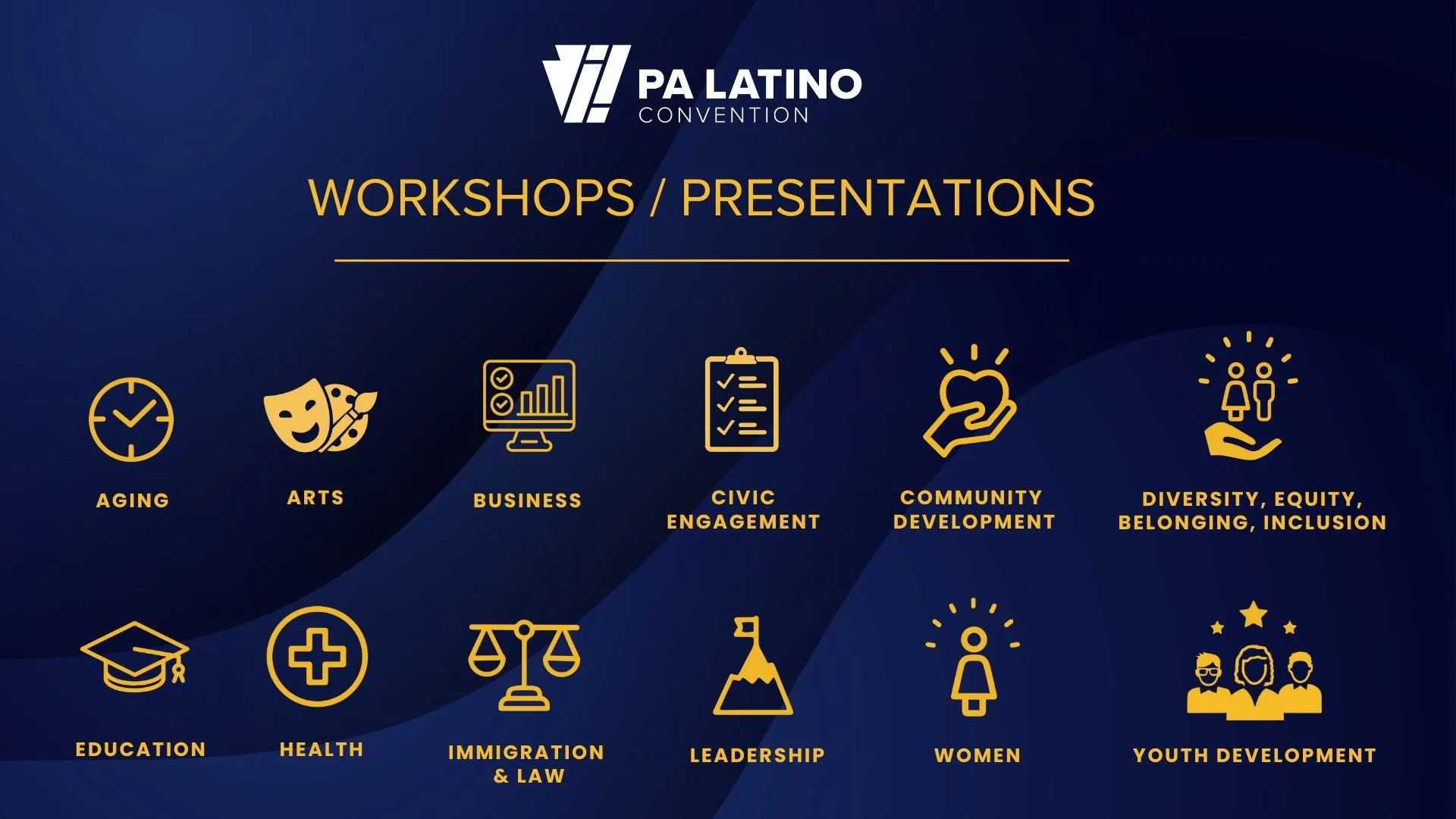 PA LATINO
CONVENTION

WORKSHOPS / PRESENTATIONS

AGING

ARTS

BUSINESS

CIVIC ENGAGEMENT

COMMUNITY DEVELOPMENT

DIVERSITY, EQUITY, BELONGING, INCLUSION

EDUCATION

HEALTH

IMMIGRATION & LAW

LEADERSHIP

WOMEN

YOUTH DEVELOPMENT